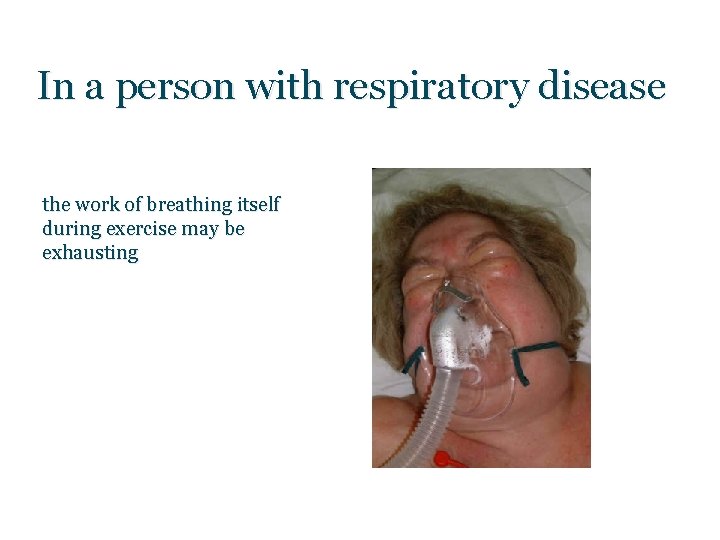 In a person with respiratory disease

the work of breathing itself during exercise may be exhausting